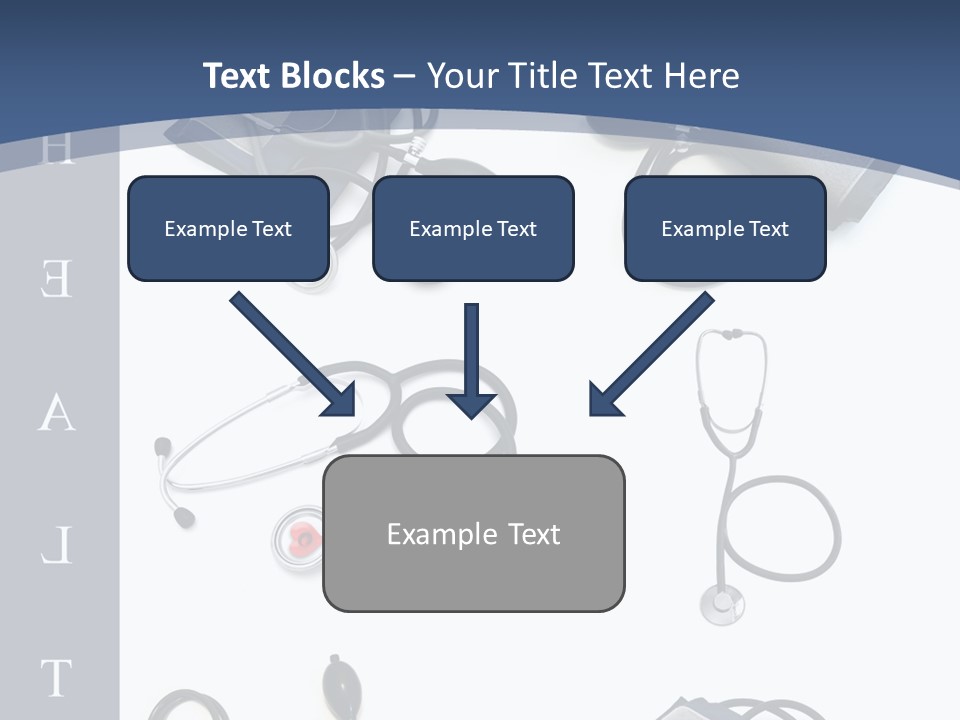 Text Blocks – Your Title Text Here

H
E
A
L
T

Example Text

Example Text

Example Text

Example Text